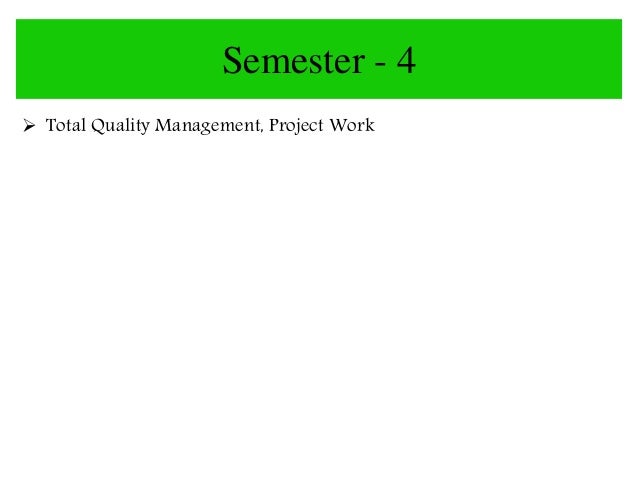 Semester - 4

➢ Total Quality Management, Project Work